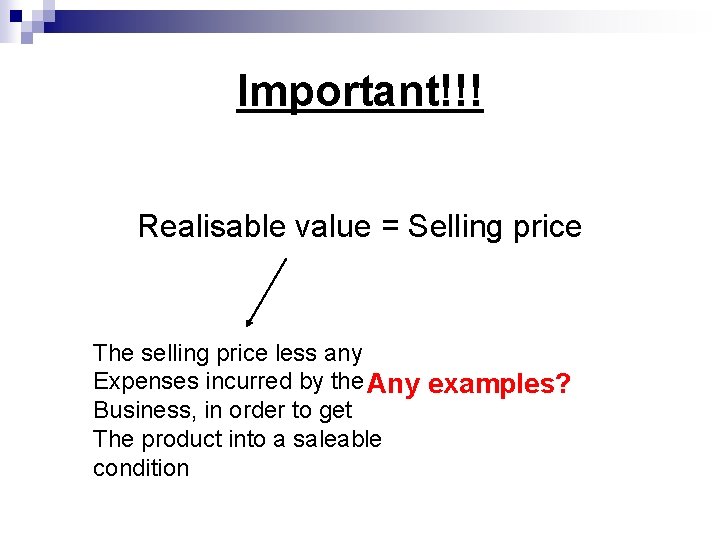 Important!!!

Realisable value = Selling price

The selling price less any Expenses incurred by the Business, in order to get The product into a saleable condition

Any examples?